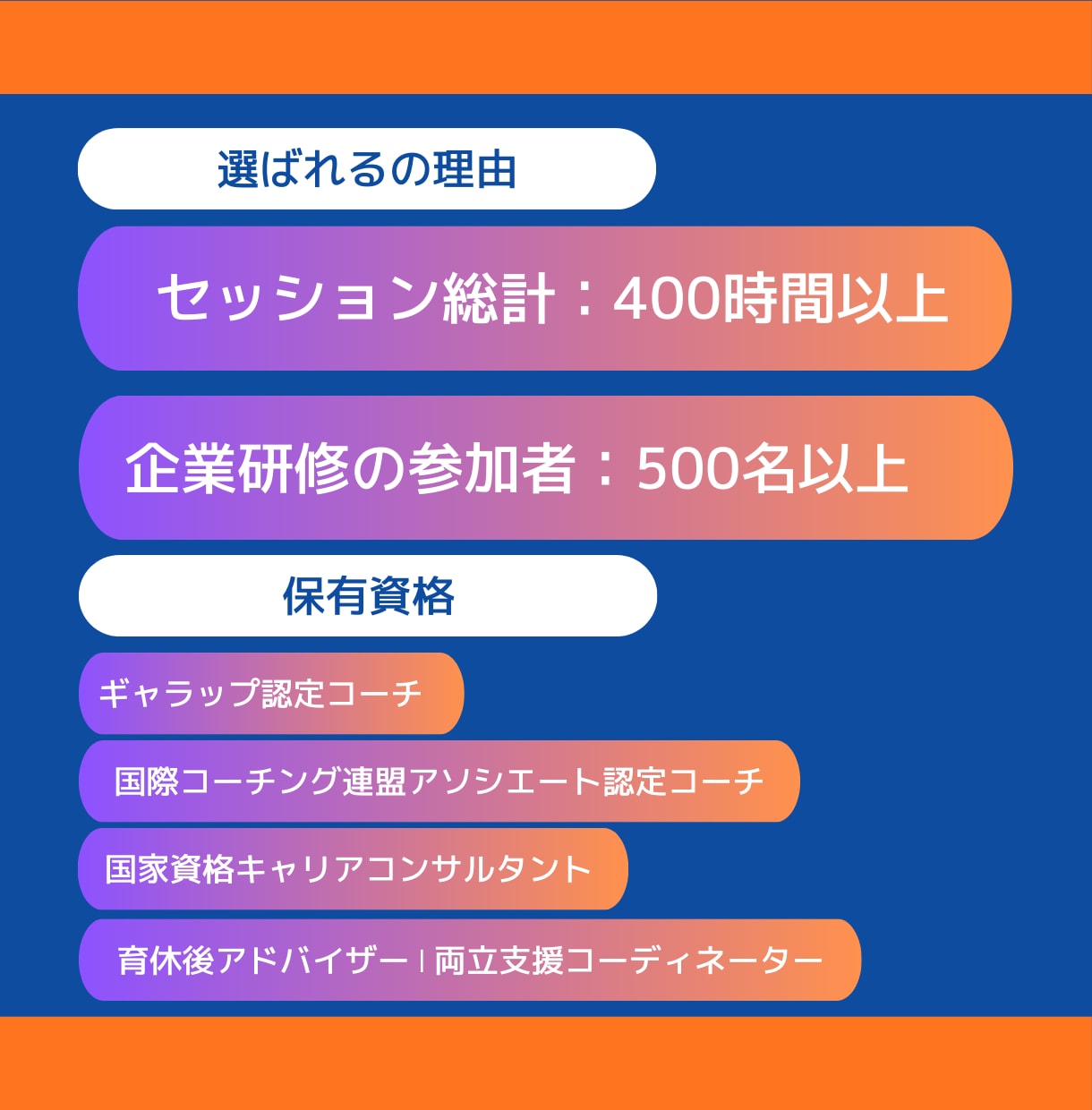 選ばれるの理由

セッション総計：400時間以上

企業研修の参加者：500名以上

保有資格

ギャラップ認定コーチ

国際コーチング連盟アソシエート認定コーチ

国家資格キャリアコンサルタント

育休後アドバイザー | 両立支援コーディネーター